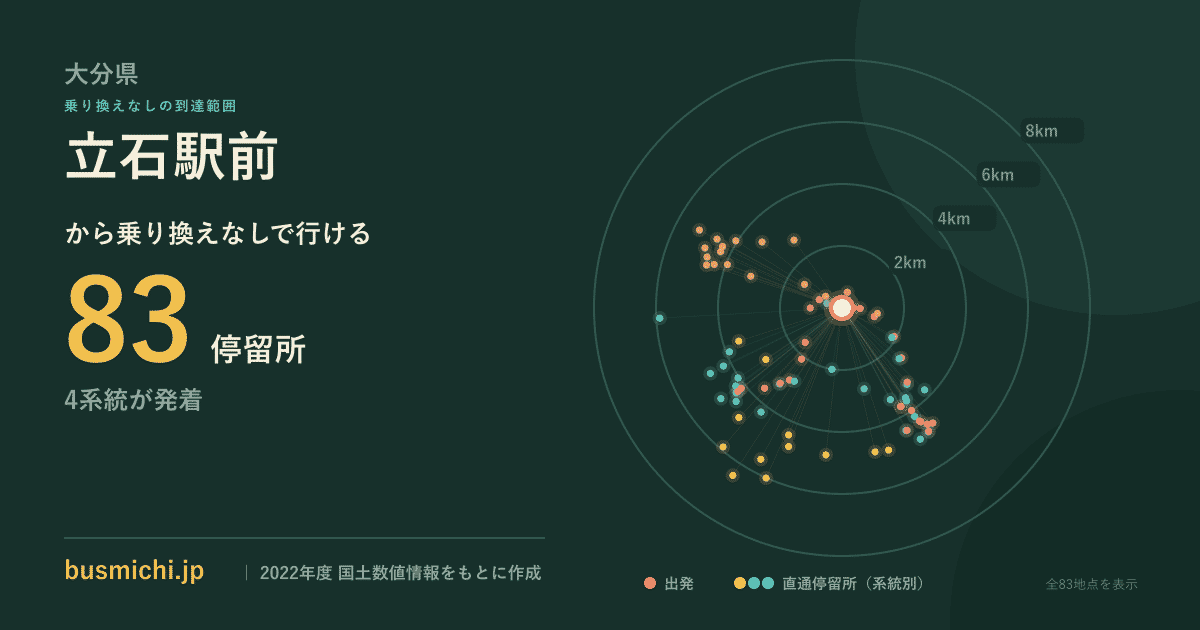 大分県
乗り換えなしの到達範囲
立石駅前
から乗り換えなしで行ける
83 停留所
4系統が発着

8km
6km
4km
2km

busmichi.jp | 2022年度 国土数値情報をもとに作成

出発 直通停留所（系統別）

全83地点を表示